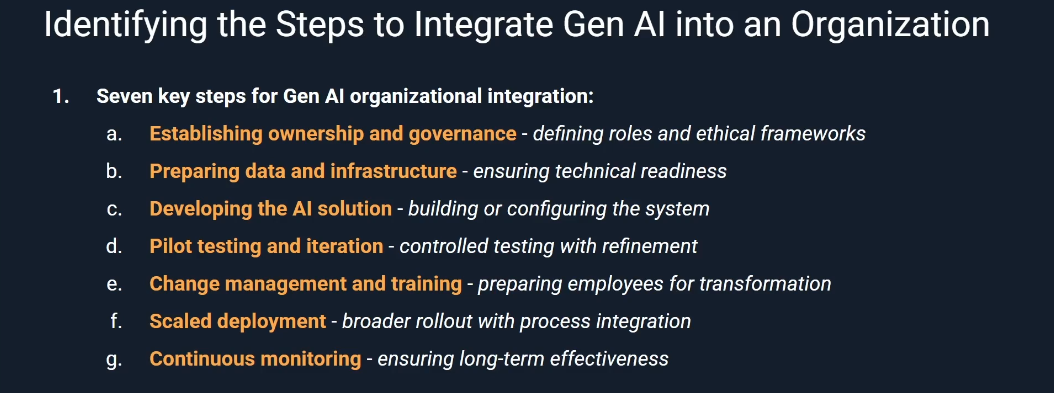 Identifying the Steps to Integrate Gen AI into an Organization

1. Seven key steps for Gen AI organizational integration:
a. Establishing ownership and governance - defining roles and ethical frameworks
b. Preparing data and infrastructure - ensuring technical readiness
c. Developing the AI solution - building or configuring the system
d. Pilot testing and iteration - controlled testing with refinement
e. Change management and training - preparing employees for transformation
f. Scaled deployment - broader rollout with process integration
g. Continuous monitoring - ensuring long-term effectiveness